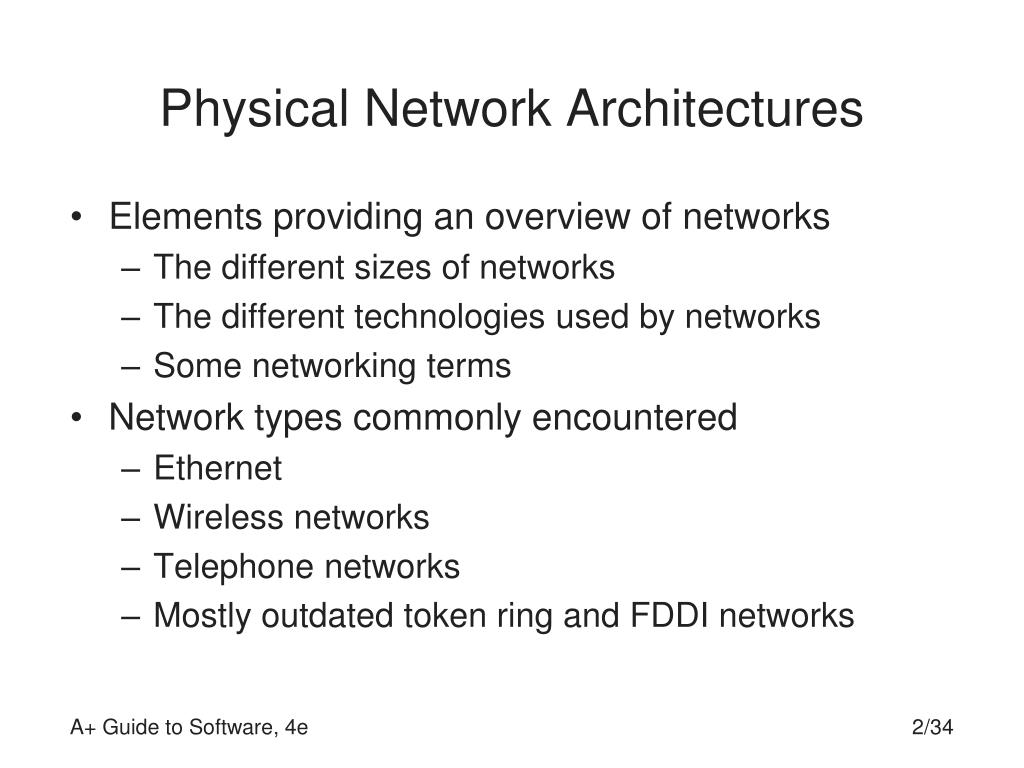 Physical Network Architectures

• Elements providing an overview of networks
– The different sizes of networks
– The different technologies used by networks
– Some networking terms
• Network types commonly encountered
– Ethernet
– Wireless networks
– Telephone networks
– Mostly outdated token ring and FDDI networks

A+ Guide to Software, 4e

2/34